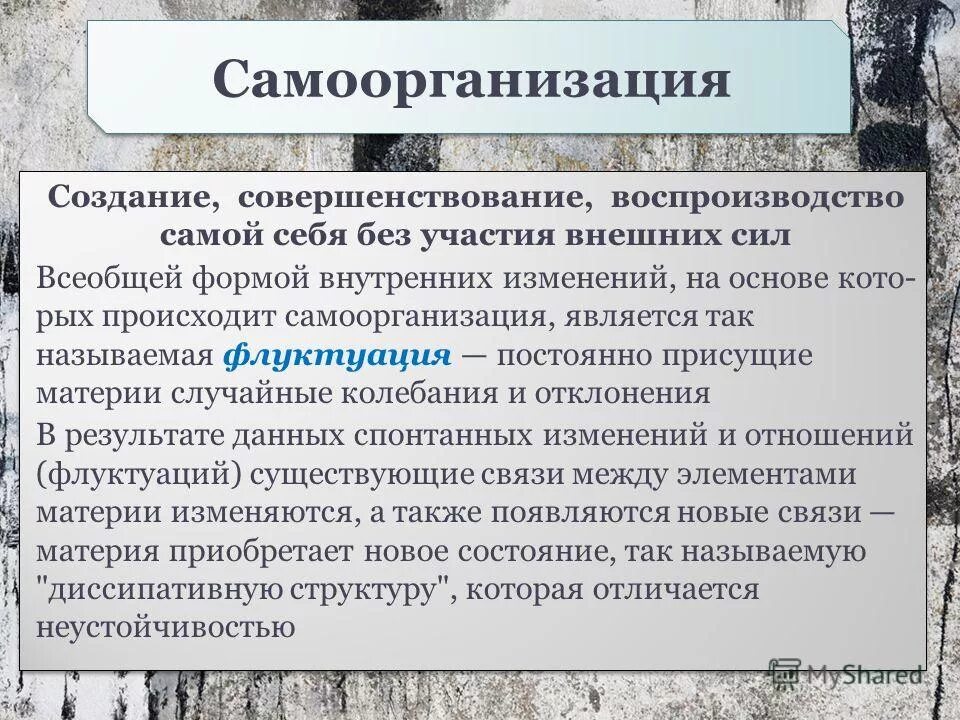 Самоорганизация

Создание, совершенствование, воспроизводство самой себя без участия внешних сил

Всеобщей формой внутренних изменений, на основе которых происходит самоорганизация, является так называемая флуктуация — постоянно присущие материи случайные колебания и отклонения

В результате данных спонтанных изменений и отношений (флуктуаций) существующие связи между элементами материи изменяются, а также появляются новые связи — материя приобретает новое состояние, так называемую "диссипативную структуру", которая отличается неустойчивостью

MyShared